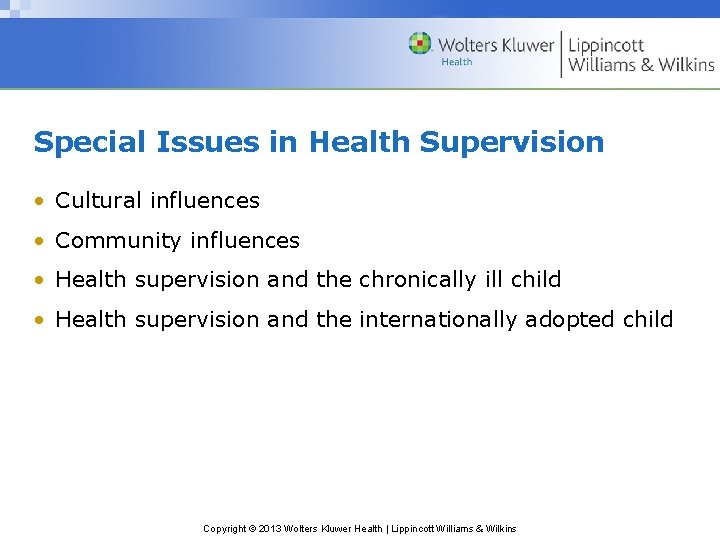 Wolters Kluwer
Health
Lippincott
Williams & Wilkins

Special Issues in Health Supervision

• Cultural influences
• Community influences
• Health supervision and the chronically ill child
• Health supervision and the internationally adopted child

Copyright © 2013 Wolters Kluwer Health | Lippincott Williams & Wilkins